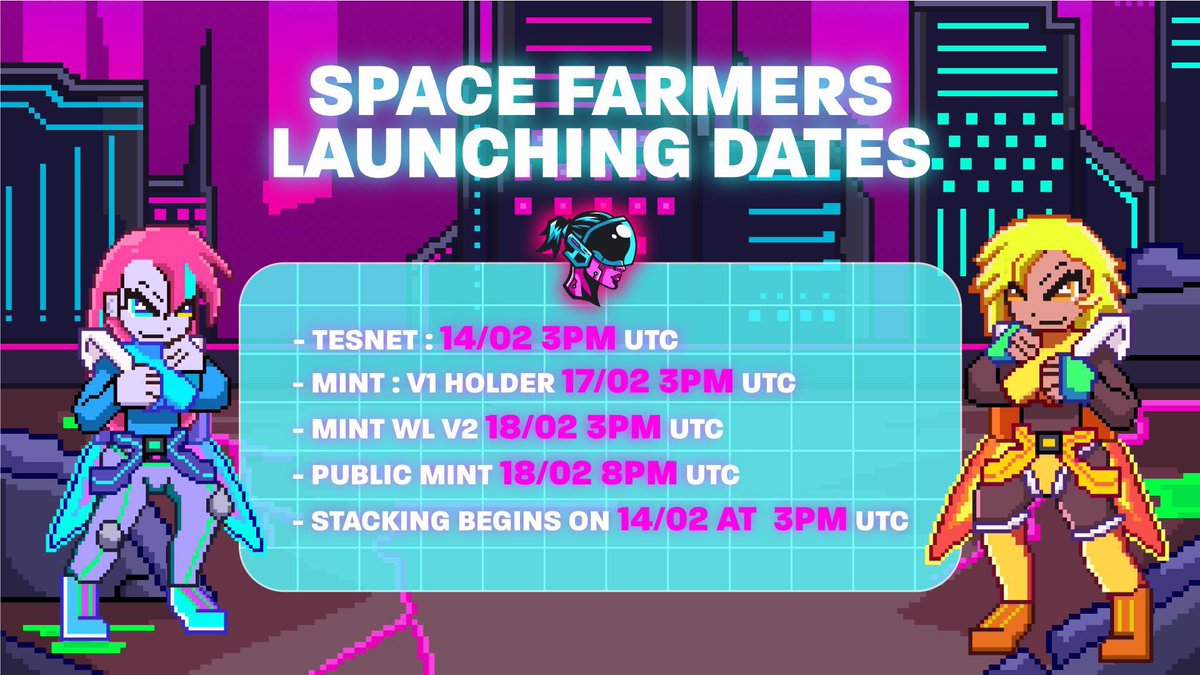 SPACE FARMERS
LAUNCHING DATES

- TESNET : 14/02 3PM UTC
- MINT : V1 HOLDER 17/02 3PM UTC
- MINT WL V2 18/02 3PM UTC
- PUBLIC MINT 18/02 8PM UTC
- STACKING BEGINS ON 14/02 AT 3PM UTC